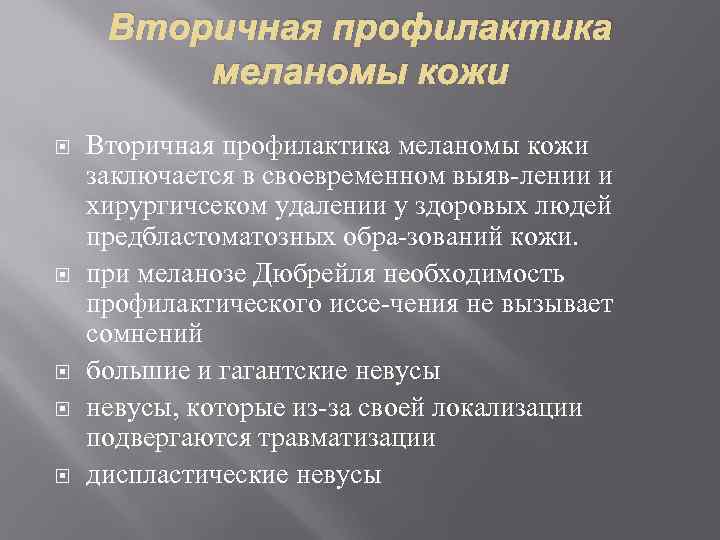 Вторичная профилактика меланомы кожи

Вторичная профилактика меланомы кожи заключается в своевременном выяв-лении и хирургичсеком удалении у здоровых людей предбластоматозных обра-зований кожи.

при меланозе Дюбрейля необходимость профилактического иссе-чения не вызывает сомнений

большие и гагантские невусы

невусы, которые из-за своей локализации подвергаются травматизации

диспластические невусы